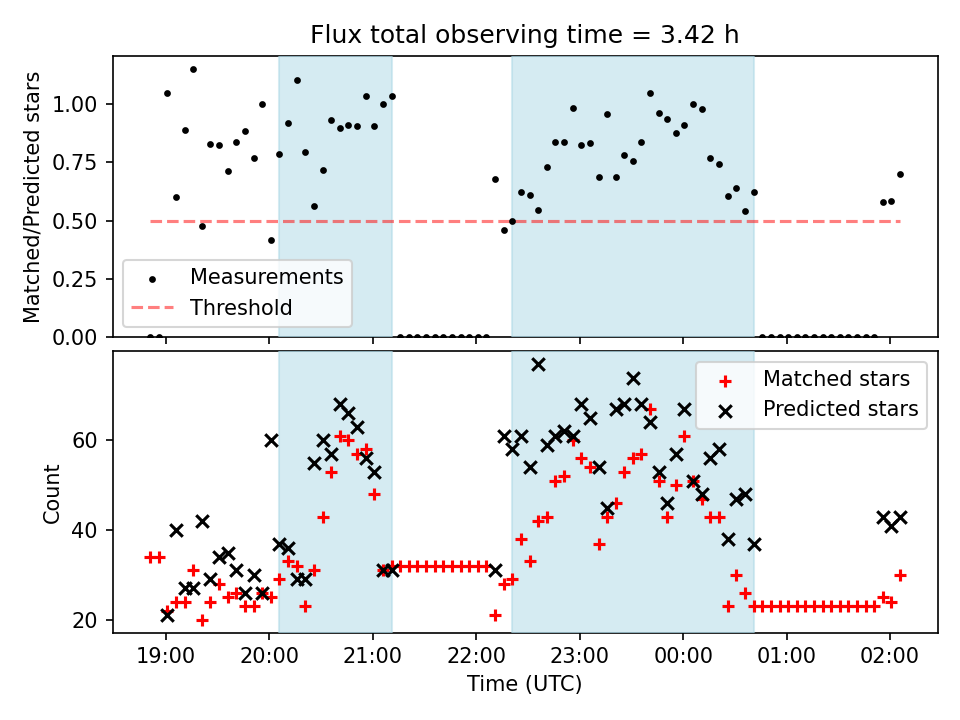 Flux total observing time = 3.42 h

Matched/Predicted stars

1.00
0.75
0.50
0.25
0.00

Measurements
Threshold

Count

60
40
20

Matched stars
Predicted stars

19:00
20:00
21:00
22:00
23:00
00:00
01:00
02:00

Time (UTC)